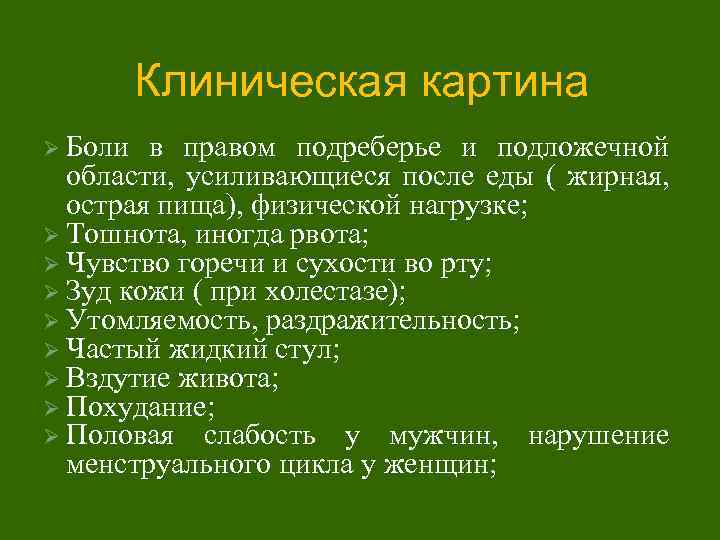 Клиническая картина

➢ Боли в правом подреберье и подложечной области, усиливающиеся после еды ( жирная, острая пища), физической нагрузке;
➢ Тошнота, иногда рвота;
➢ Чувство горечи и сухости во рту;
➢ Зуд кожи ( при холестазе);
➢ Утомляемость, раздражительность;
➢ Частый жидкий стул;
➢ Вздутие живота;
➢ Похудание;
➢ Половая слабость у мужчин, нарушение менструального цикла у женщин;